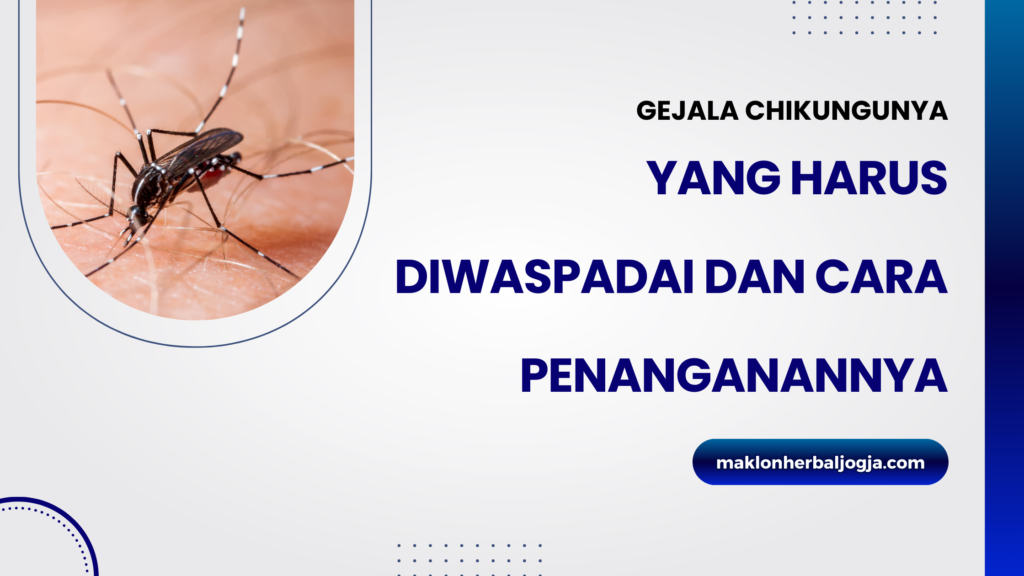 GEJALA CHIKUNGUNYA

YANG HARUS DIWASPADAI DAN CARA PENANGANANNYA

maklonherbaljogja.com